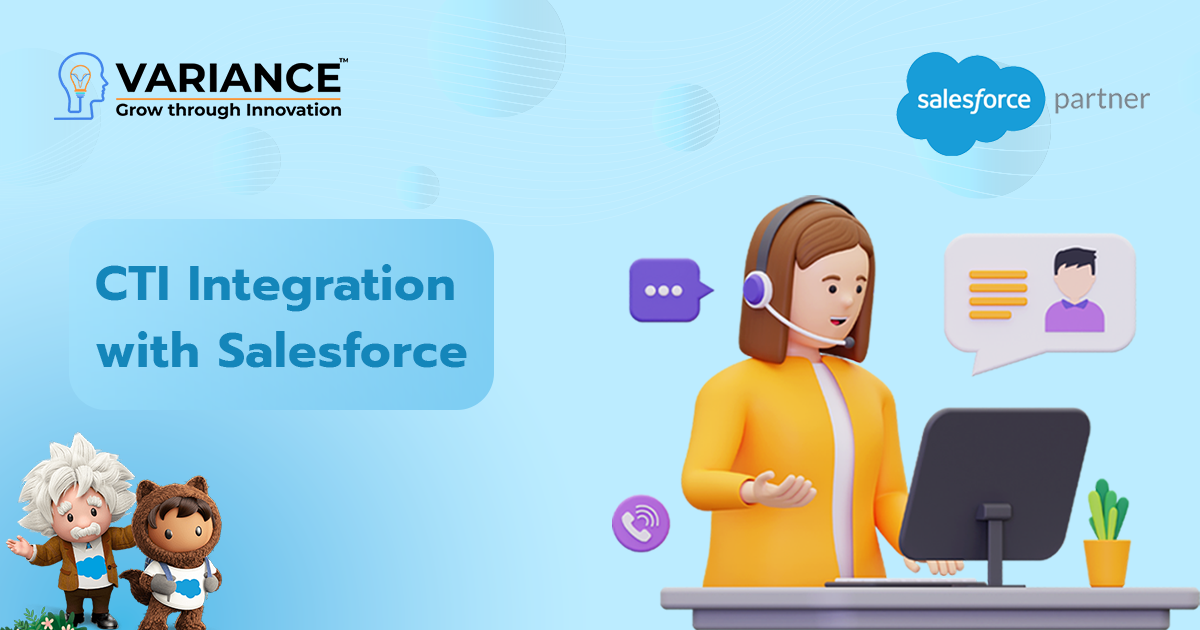 VARIANCE™
Grow through Innovation

salesforce partner

CTI Integration with Salesforce